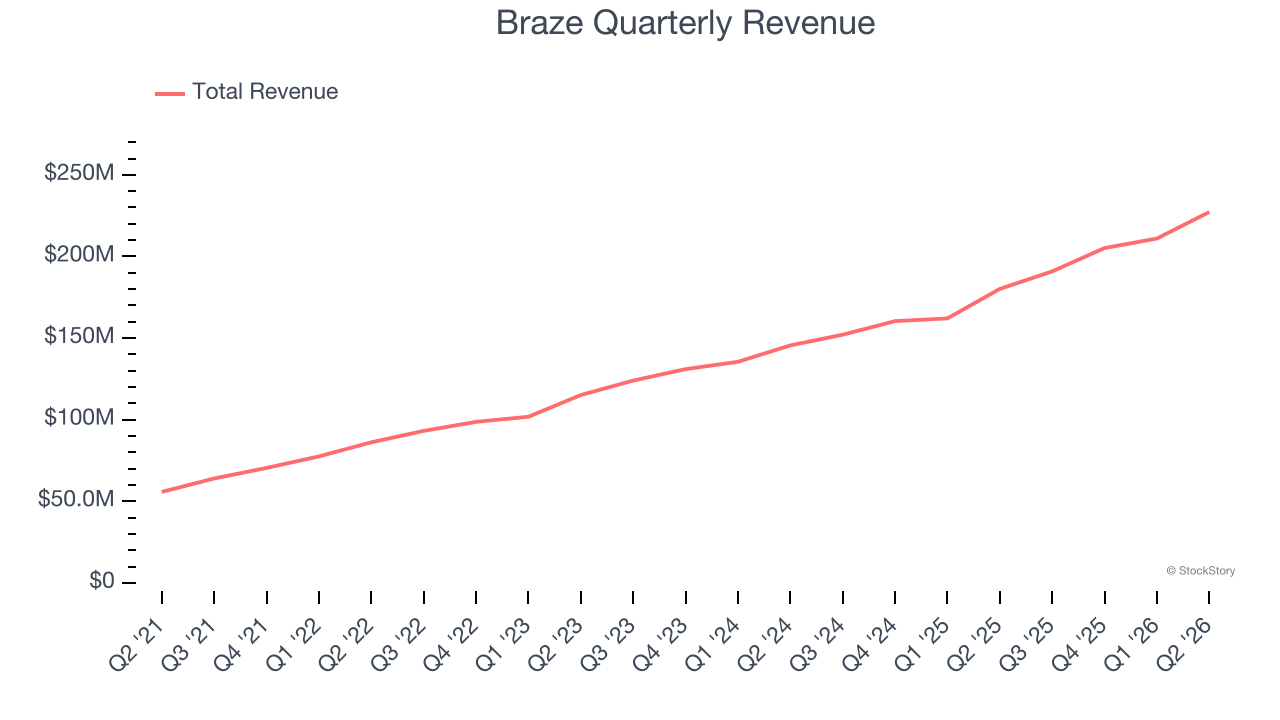 Braze Quarterly Revenue

Total Revenue

$250M
$200M
$150M
$100M
$50.0M
$0

© StockStory

Q2 '21
Q3 '21
Q4 '21
Q1 '22
Q2 '22
Q3 '22
Q4 '22
Q1 '23
Q2 '23
Q3 '23
Q4 '23
Q1 '24
Q2 '24
Q3 '24
Q4 '24
Q1 '25
Q2 '25
Q3 '25
Q4 '25
Q1 '26
Q2 '26